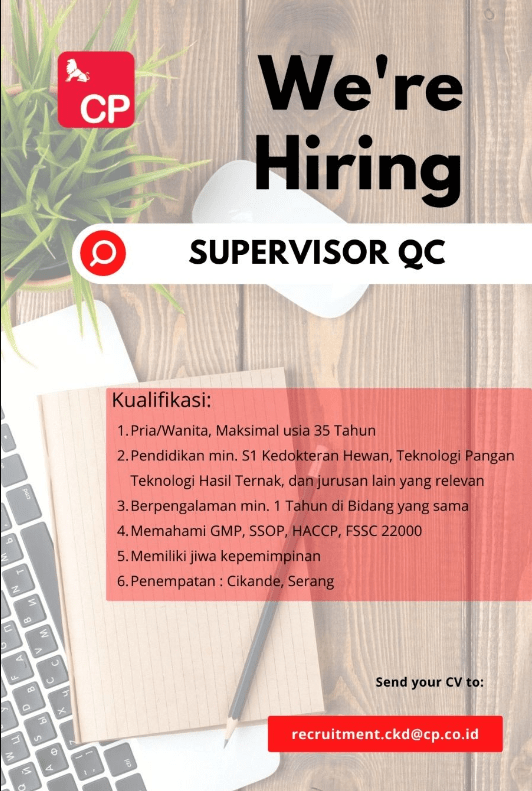 CP

We're Hiring

SUPERVISOR QC

Kualifikasi:

1. Pria/Wanita, Maksimal usia 35 Tahun
2. Pendidikan min. S1 Kedokteran Hewan, Teknologi Pangan Teknologi Hasil Ternak, dan jurusan lain yang relevan
3. Berpengalaman min. 1 Tahun di Bidang yang sama
4. Memahami GMP, SSOP, HACCP, FSSC 22000
5. Memiliki jiwa kepemimpinan
6. Penempatan : Cikande, Serang

Send your CV to:

recruitment.ckd@cp.co.id